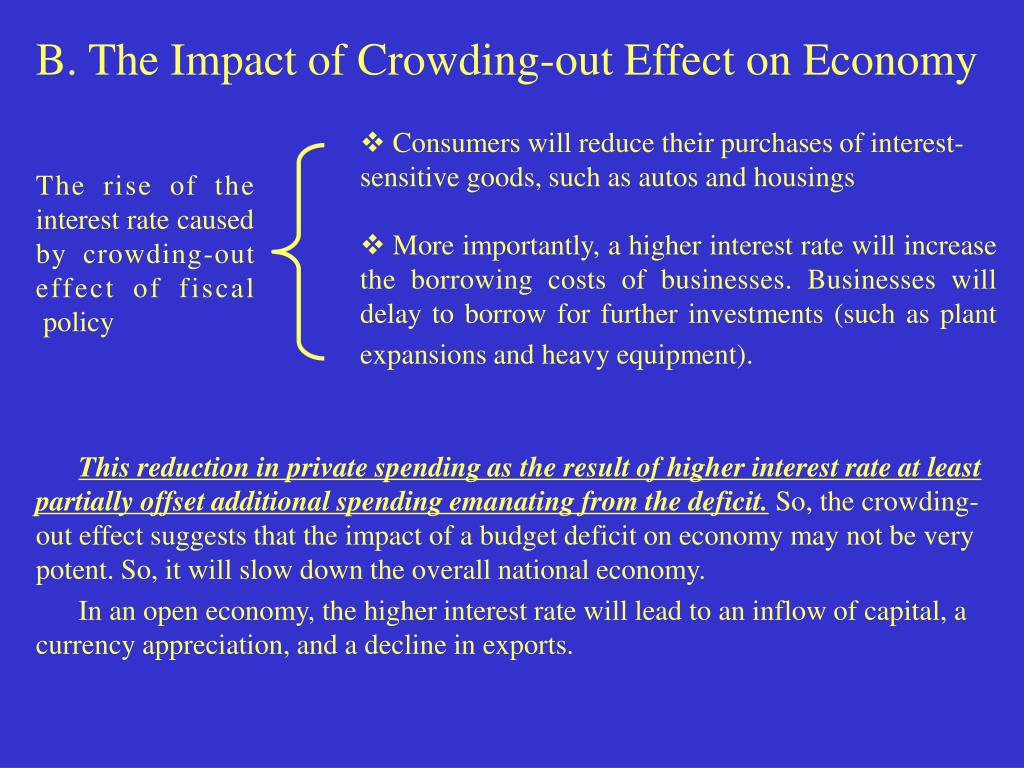 B. The Impact of Crowding-out Effect on Economy

The rise of the interest rate caused by crowding-out effect of fiscal policy

❖ Consumers will reduce their purchases of interest-sensitive goods, such as autos and housings

❖ More importantly, a higher interest rate will increase the borrowing costs of businesses. Businesses will delay to borrow for further investments (such as plant expansions and heavy equipment).

This reduction in private spending as the result of higher interest rate at least partially offset additional spending emanating from the deficit. So, the crowding-out effect suggests that the impact of a budget deficit on economy may not be very potent. So, it will slow down the overall national economy.

In an open economy, the higher interest rate will lead to an inflow of capital, a currency appreciation, and a decline in exports.